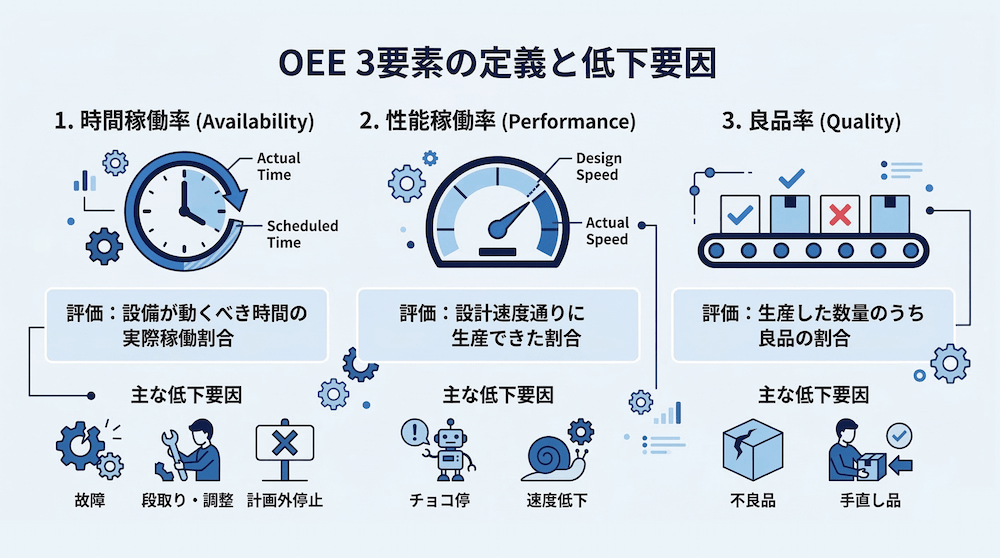 OEE 3要素の定義と低下要因

1. 時間稼働率 (Availability)

Actual Time

Scheduled Time

評価：設備が動くべき時間の実際稼働割合

主な低下要因

故障

段取り・調整

計画外停止

2. 性能稼働率 (Performance)

Design Speed

Actual Speed

評価：設計速度通りに生産できた割合

主な低下要因

チョコ停

速度低下

3. 良品率 (Quality)

評価：生産した数量のうち良品の割合

主な低下要因

不良品

手直し品